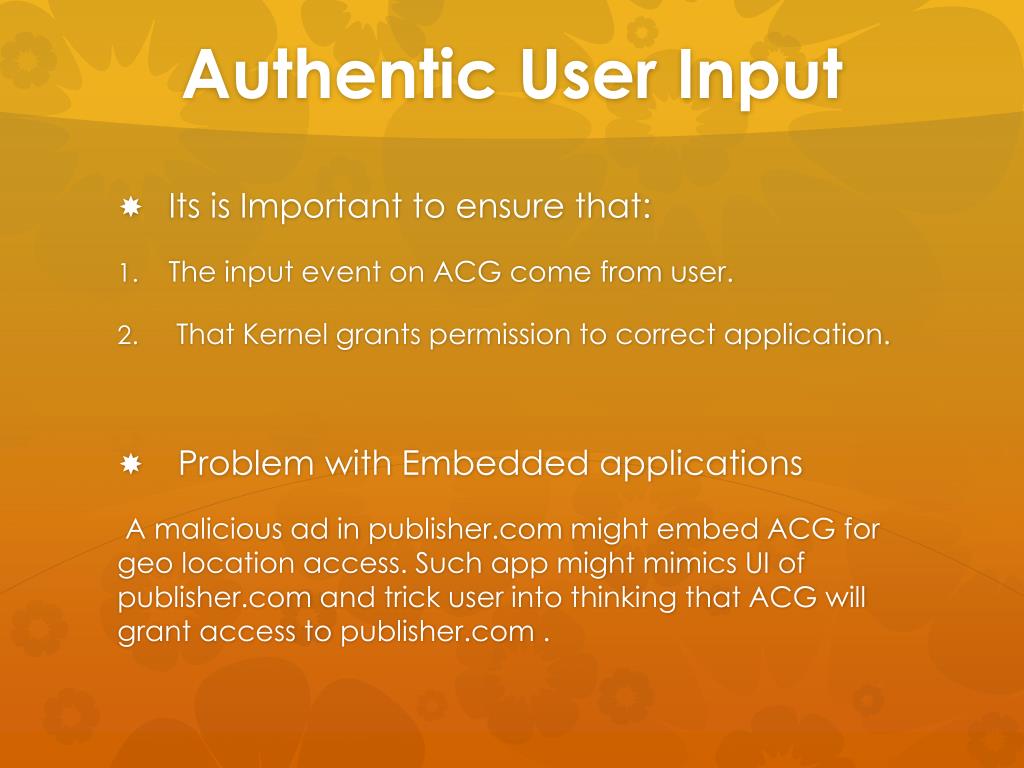 Authentic User Input

Its is Important to ensure that:

1. The input event on ACG come from user.

2. That Kernel grants permission to correct application.

Problem with Embedded applications

A malicious ad in publisher.com might embed ACG for geo location access. Such app might mimics UI of publisher.com and trick user into thinking that ACG will grant access to publisher.com .